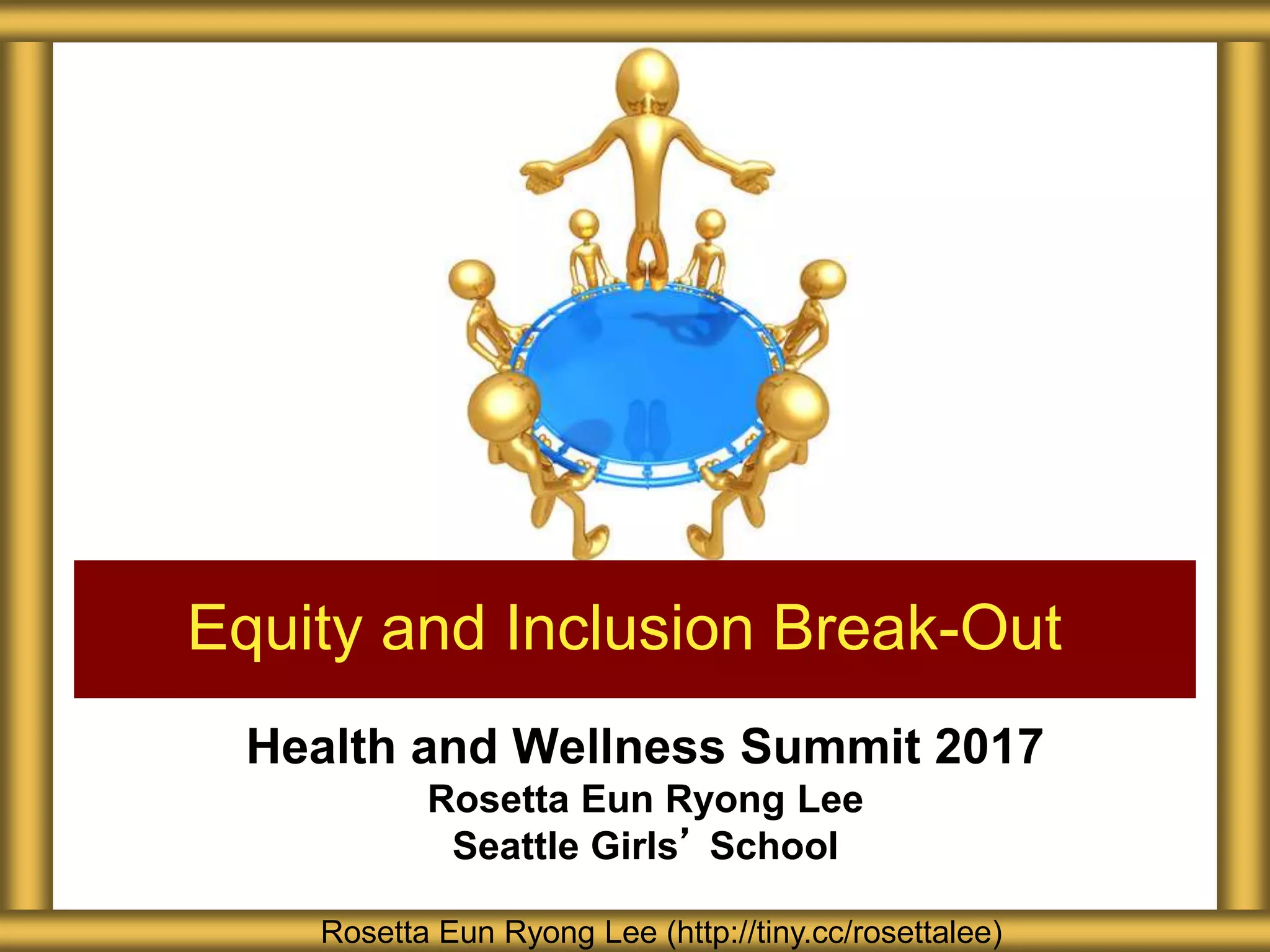 Equity and Inclusion Break-Out

Health and Wellness Summit 2017
Rosetta Eun Ryong Lee
Seattle Girls' School

Rosetta Eun Ryong Lee (http://tiny.cc/rosettalee)